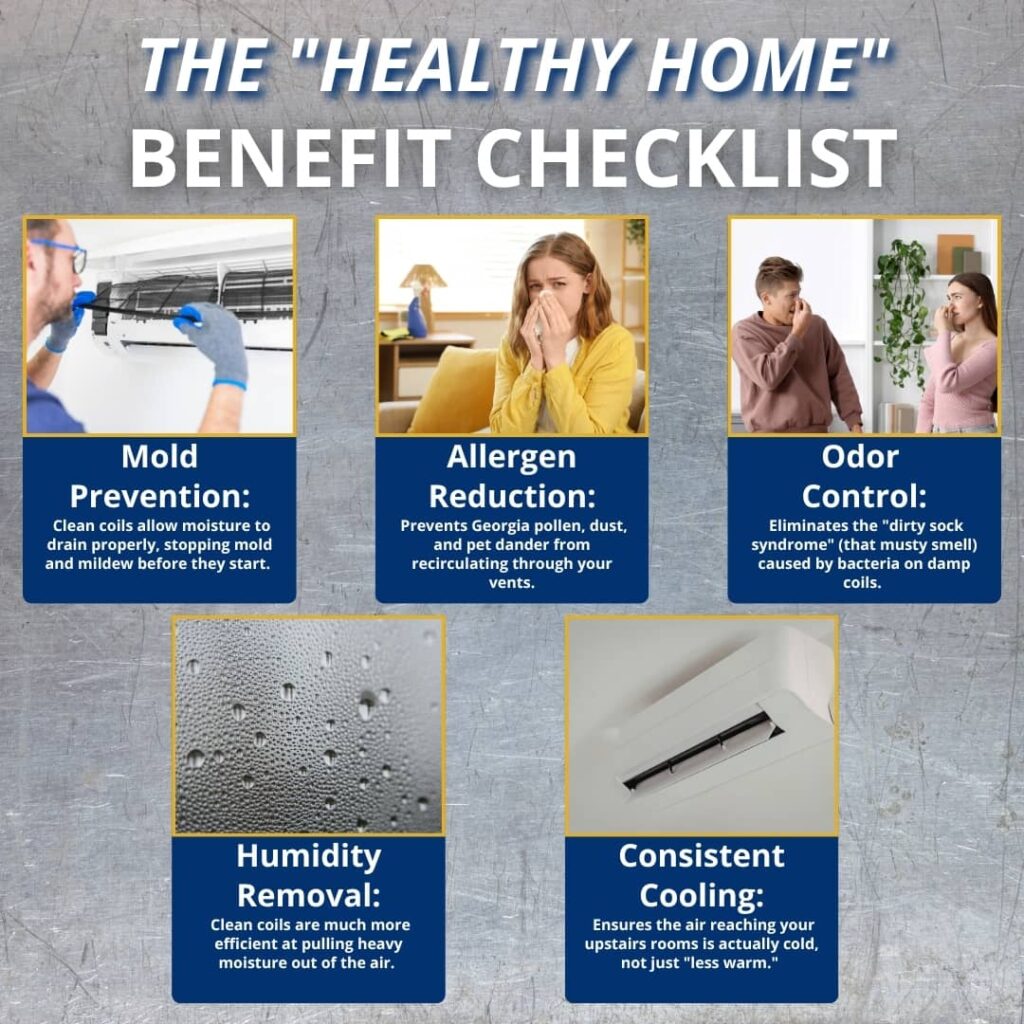 THE "HEALTHY HOME" BENEFIT CHECKLIST

Mold Prevention:
Clean coils allow moisture to drain properly, stopping mold and mildew before they start.

Allergen Reduction:
Prevents Georgia pollen, dust, and pet dander from recirculating through your vents.

Odor Control:
Eliminates the "dirty sock syndrome" (that musty smell) caused by bacteria on damp coils.

Humidity Removal:
Clean coils are much more efficient at pulling heavy moisture out of the air.

Consistent Cooling:
Ensures the air reaching your upstairs rooms is actually cold, not just "less warm."